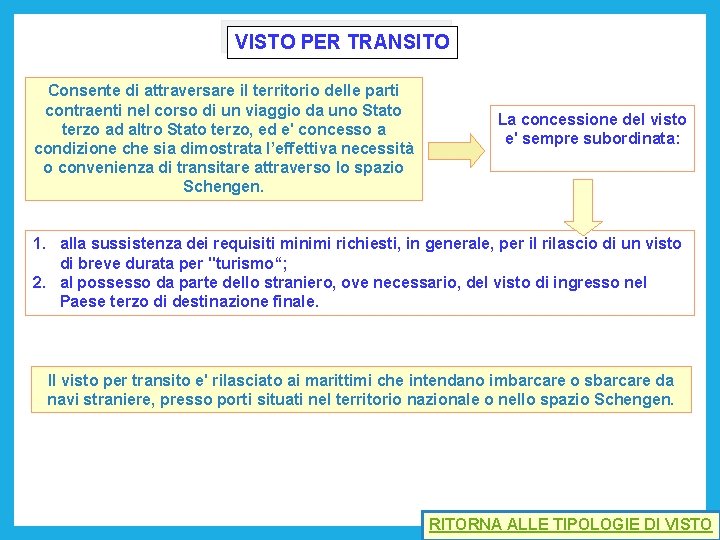 VISTO PER TRANSITO

Consente di attraversare il territorio delle parti contraenti nel corso di un viaggio da uno Stato terzo ad altro Stato terzo, ed e' concesso a condizione che sia dimostrata l'effettiva necessità o convenienza di transitare attraverso lo spazio Schengen.

La concessione del visto e' sempre subordinata:

1. alla sussistenza dei requisiti minimi richiesti, in generale, per il rilascio di un visto di breve durata per "turismo";
2. al possesso da parte dello straniero, ove necessario, del visto di ingresso nel Paese terzo di destinazione finale.

Il visto per transito e' rilasciato ai marittimi che intendano imbarcare o sbarcare da navi straniere, presso porti situati nel territorio nazionale o nello spazio Schengen.

RITORNA ALLE TIPOLOGIE DI VISTO